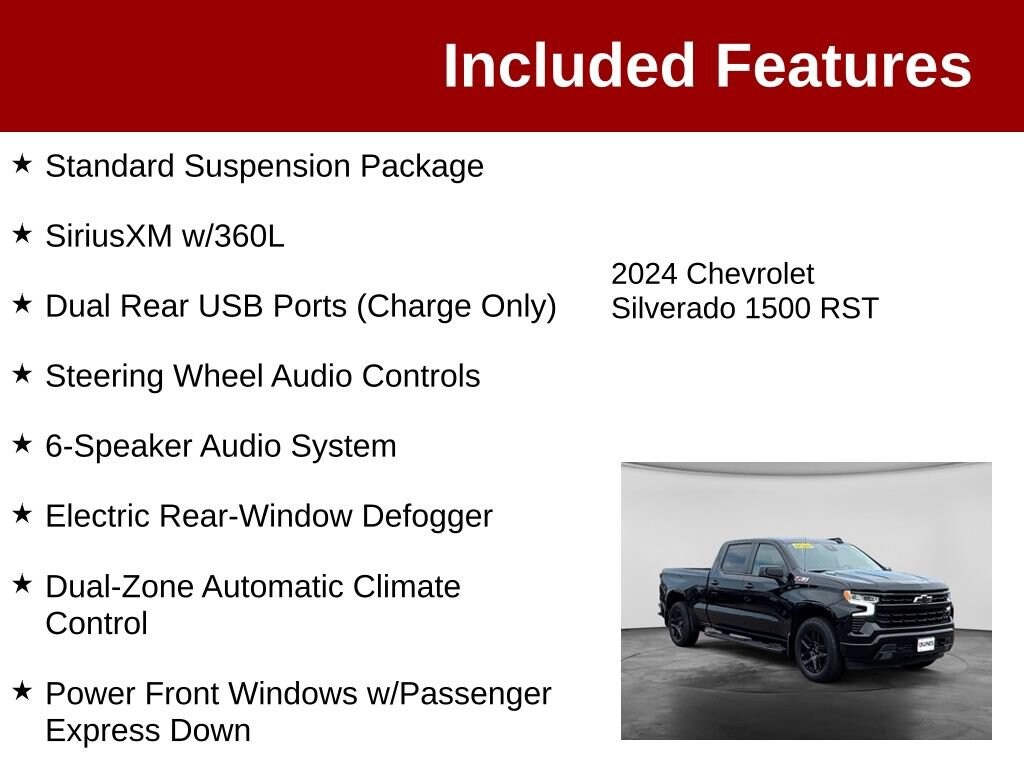 Included Features

★ Standard Suspension Package

★ SiriusXM w/360L

★ Dual Rear USB Ports (Charge Only)

★ Steering Wheel Audio Controls

★ 6-Speaker Audio System

★ Electric Rear-Window Defogger

★ Dual-Zone Automatic Climate Control

★ Power Front Windows w/Passenger Express Down

2024 Chevrolet Silverado 1500 RST